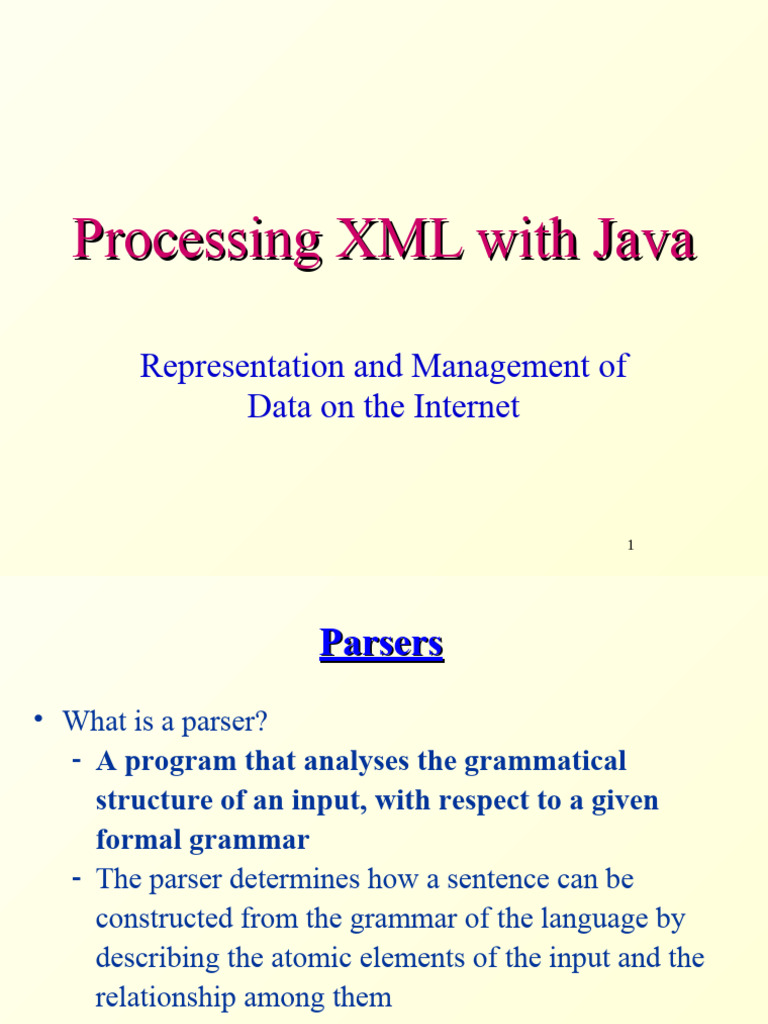 Processing XML with Java

Representation and Management of Data on the Internet

1

Parsers

• What is a parser?
- A program that analyses the grammatical structure of an input, with respect to a given formal grammar
- The parser determines how a sentence can be constructed from the grammar of the language by describing the atomic elements of the input and the relationship among them